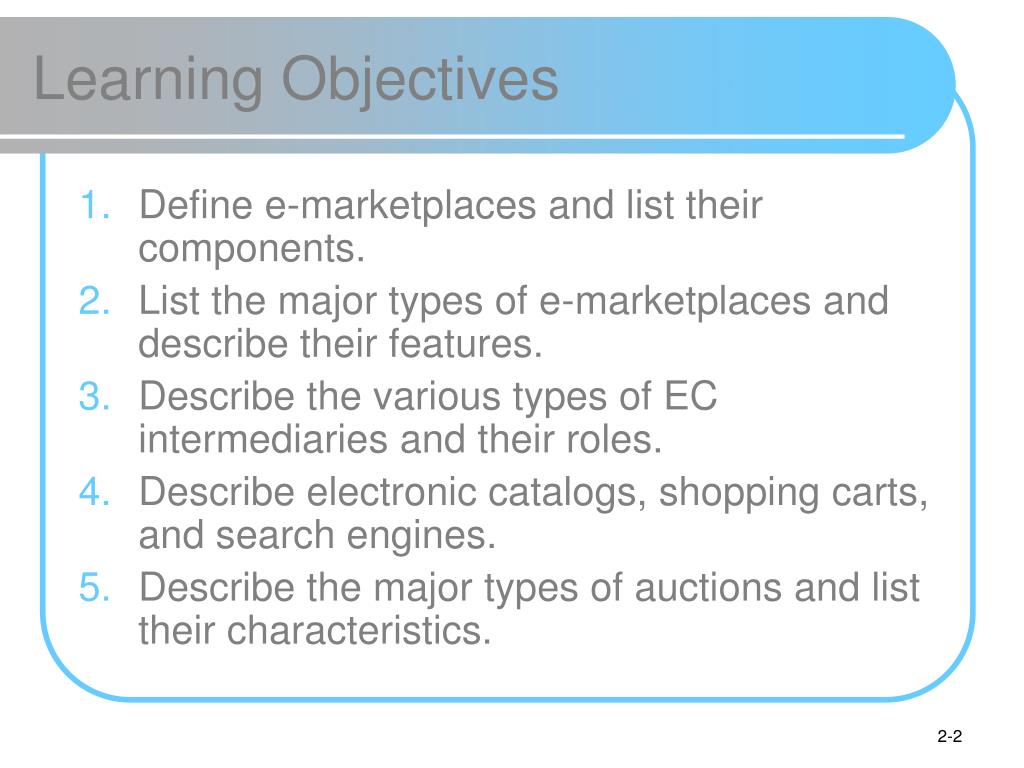 Learning Objectives

1. Define e-marketplaces and list their components.
2. List the major types of e-marketplaces and describe their features.
3. Describe the various types of EC intermediaries and their roles.
4. Describe electronic catalogs, shopping carts, and search engines.
5. Describe the major types of auctions and list their characteristics.

2-2